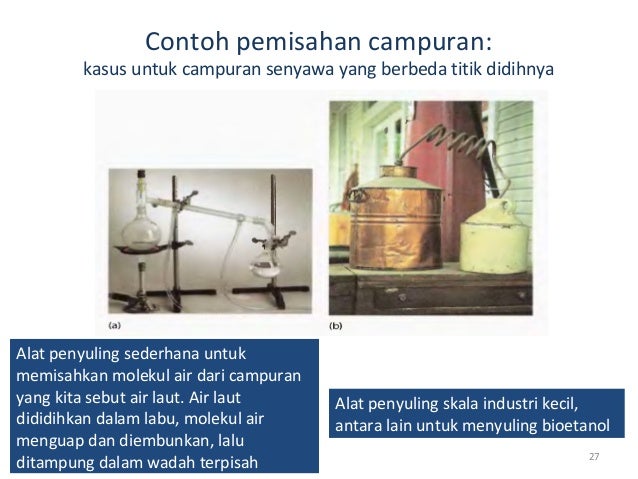 Contoh pemisahan campuran:
kasus untuk campuran senyawa yang berbeda titik didihnya

(a)

(b)

Alat penyuling sederhana untuk memisahkan molekul air dari campuran yang kita sebut air laut. Air laut dididihkan dalam labu, molekul air menguap dan diembunkan, lalu ditampung dalam wadah terpisah

Alat penyuling skala industri kecil, antara lain untuk menyuling bioetanol

27